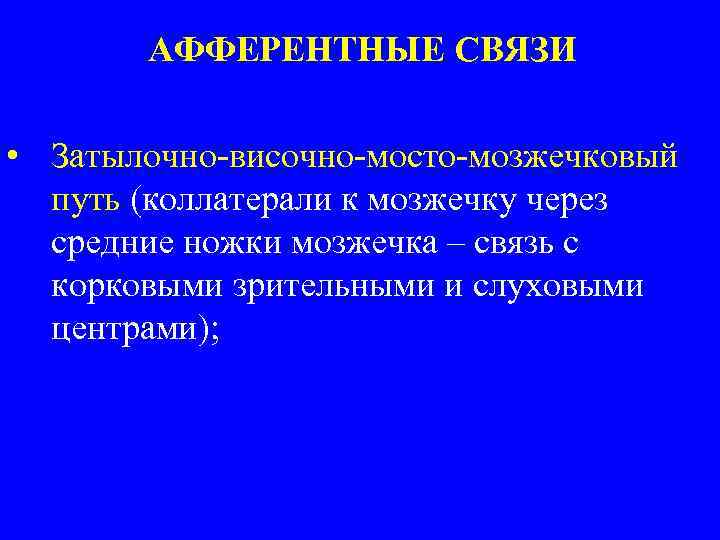 АФФЕРЕНТНЫЕ СВЯЗИ

• Затылочно-височно-мосто-мозжечковый путь (коллатерали к мозжечку через средние ножки мозжечка – связь с корковыми зрительными и слуховыми центрами);